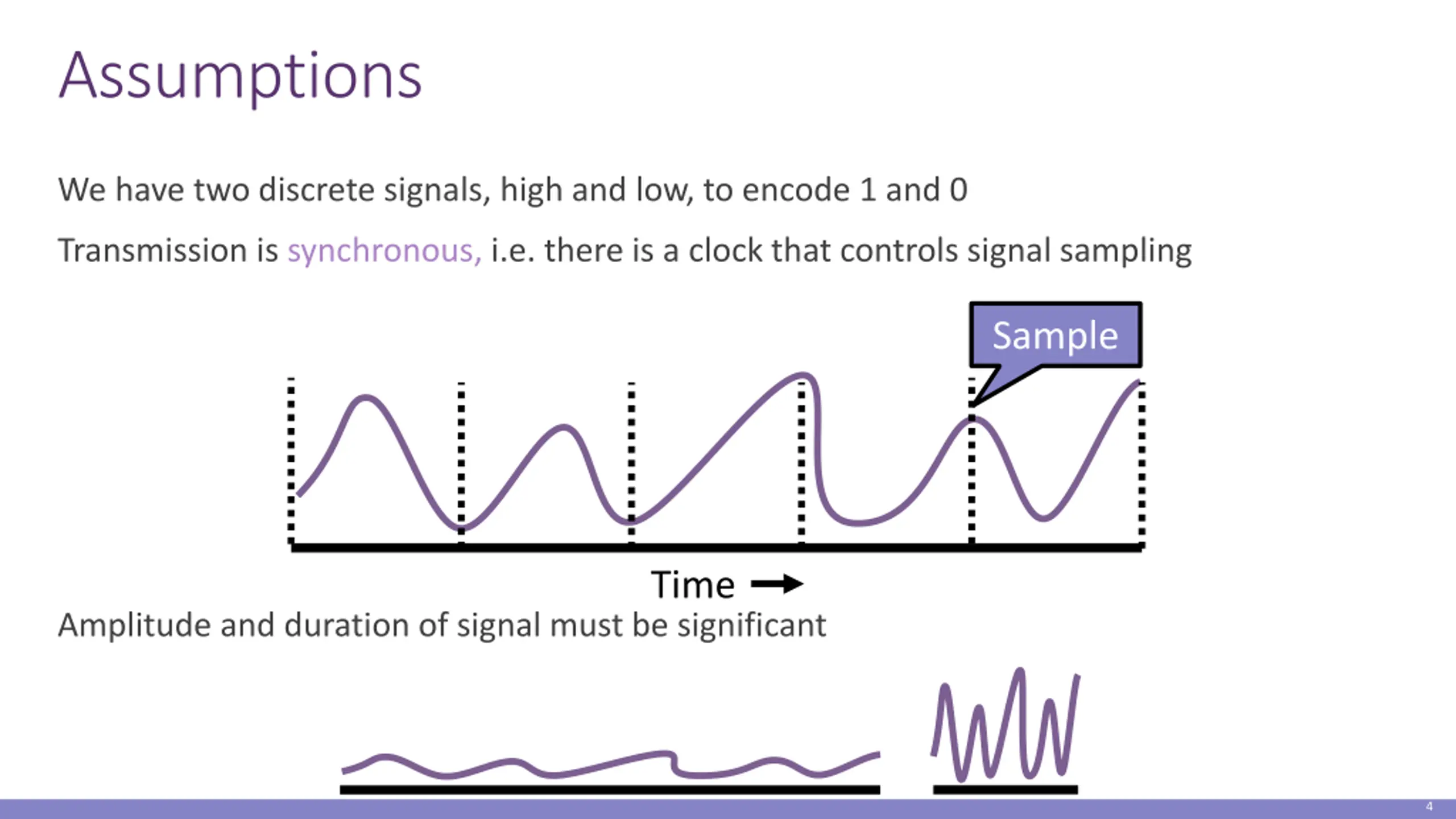 Assumptions

We have two discrete signals, high and low, to encode 1 and 0

Transmission is synchronous, i.e. there is a clock that controls signal sampling

Sample

Time

Amplitude and duration of signal must be significant

4